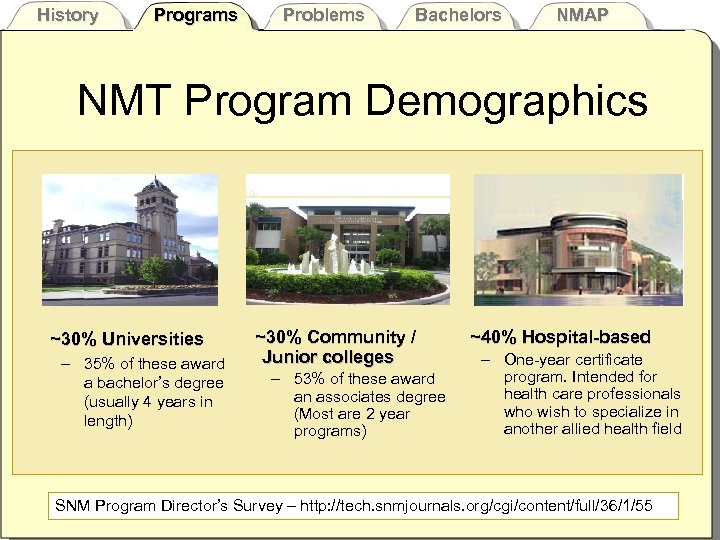 History Programs Problems Bachelors NMAP

NMT Program Demographics

~30% Universities
– 35% of these award a bachelor's degree (usually 4 years in length)

~30% Community / Junior colleges
– 53% of these award an associates degree (Most are 2 year programs)

~40% Hospital-based
– One-year certificate program. Intended for health care professionals who wish to specialize in another allied health field

SNM Program Director's Survey – http://tech.snmjournals.org/cgi/content/full/36/1/55